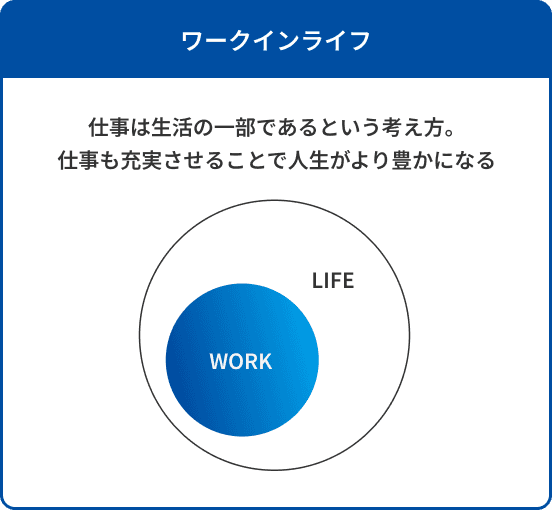 ワークインライフ

仕事は生活の一部であるという考え方。
仕事も充実させることで人生がより豊かになる

LIFE

WORK